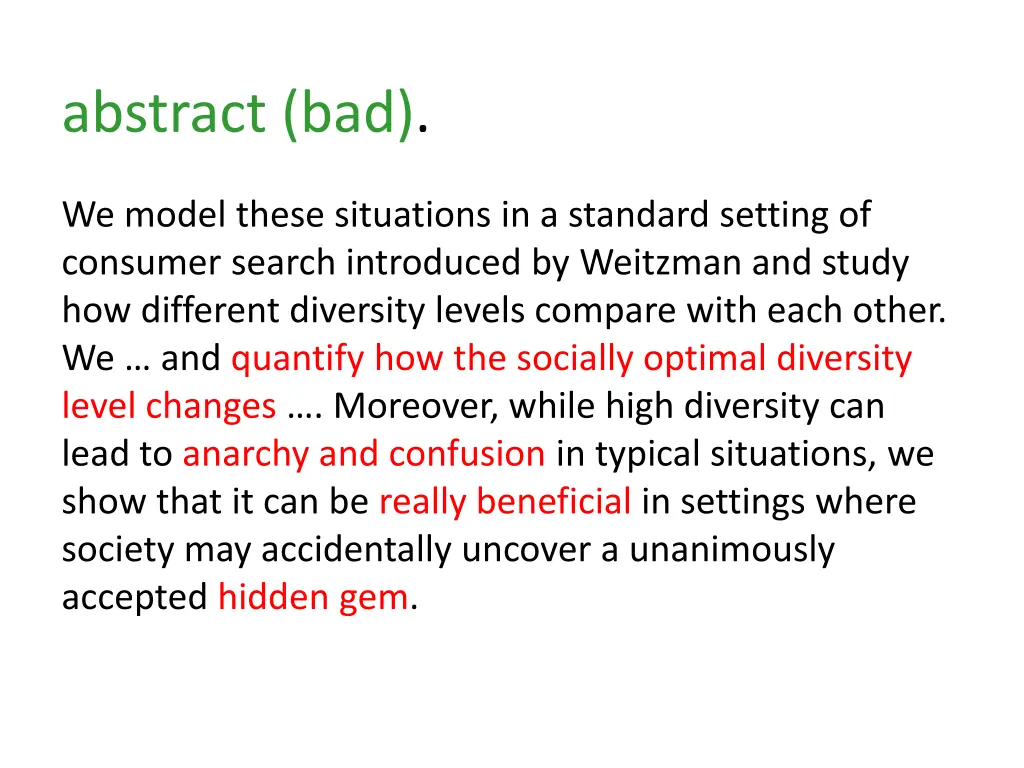 abstract (bad).

We model these situations in a standard setting of consumer search introduced by Weitzman and study how different diversity levels compare with each other. We … and quantify how the socially optimal diversity level changes …. Moreover, while high diversity can lead to anarchy and confusion in typical situations, we show that it can be really beneficial in settings where society may accidentally uncover a unanimously accepted hidden gem.